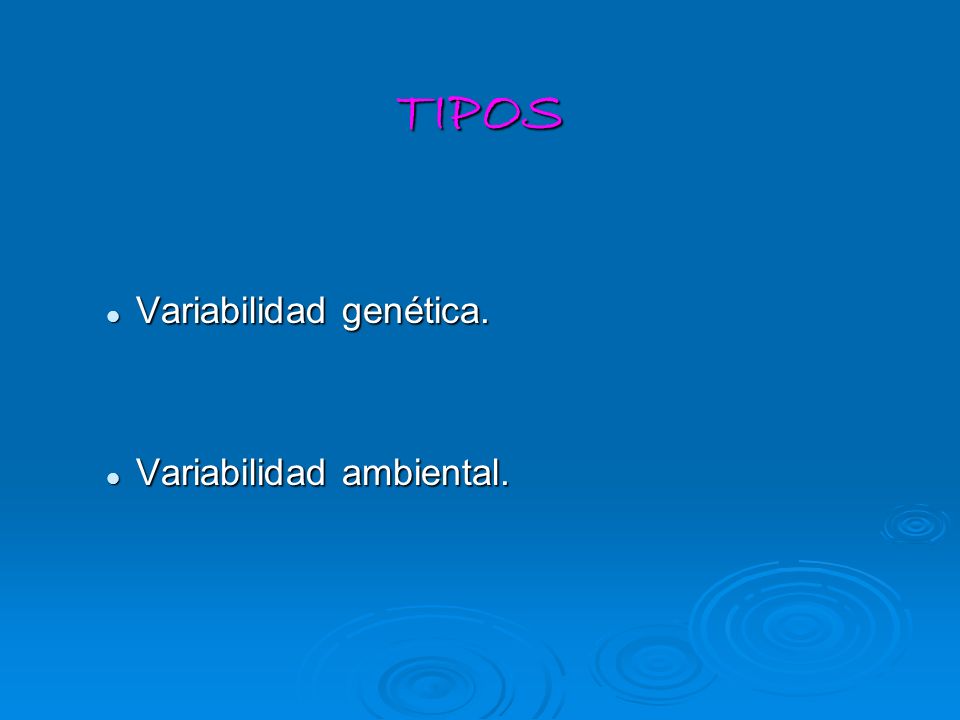 TIPOS

- Variabilidad genética.
- Variabilidad ambiental.